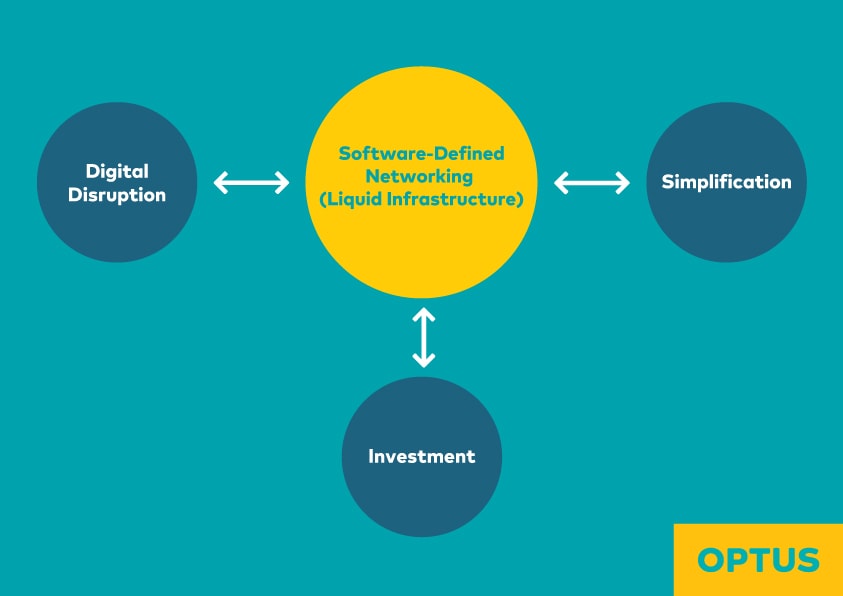 Digital Disruption

Software-Defined Networking (Liquid Infrastructure)

Simplification

Investment

OPTUS